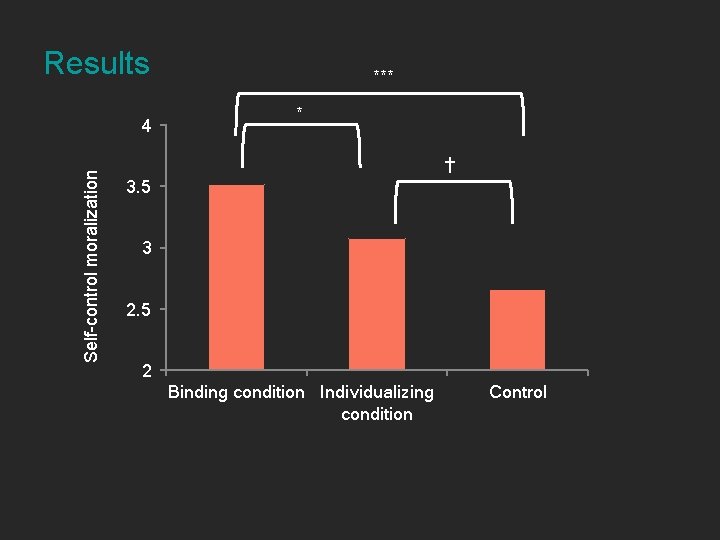 Results

***

*

†

Self-control moralization

4

3.5

3

2.5

2

Binding condition

Individualizing condition

Control